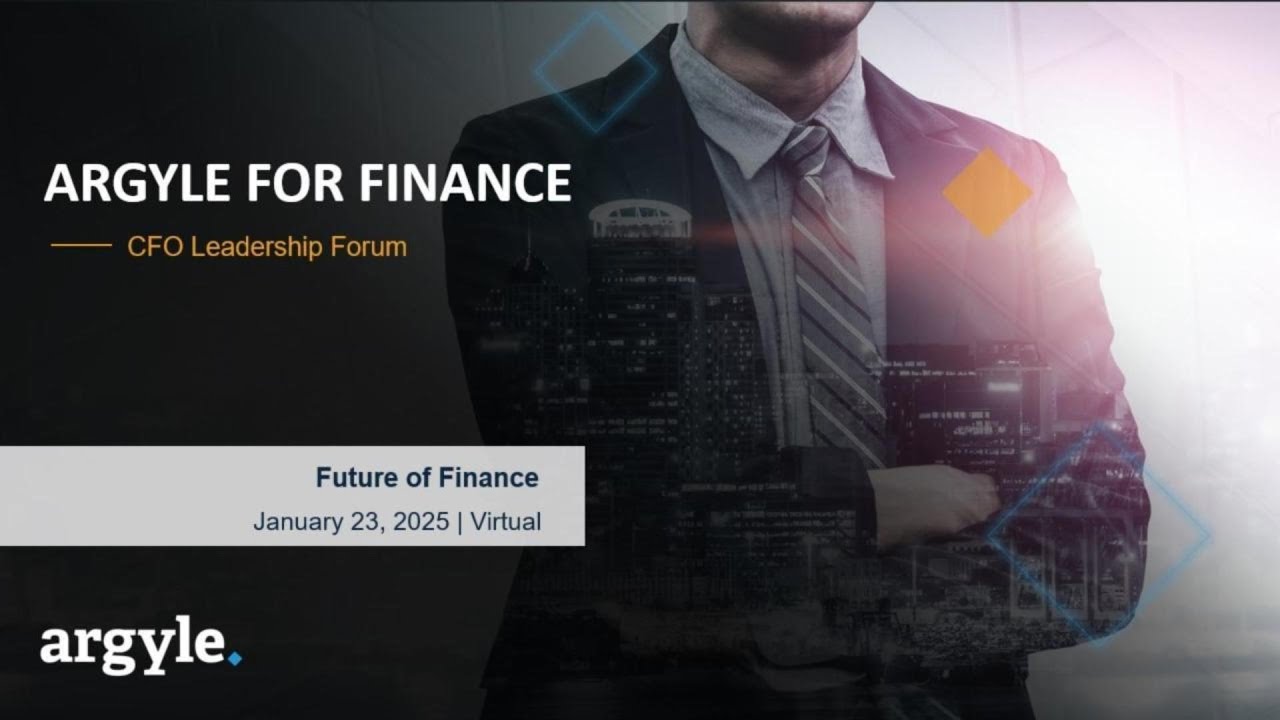 ARGYLE FOR FINANCE

CFO Leadership Forum

Future of Finance

January 23, 2025 | Virtual

argyle.